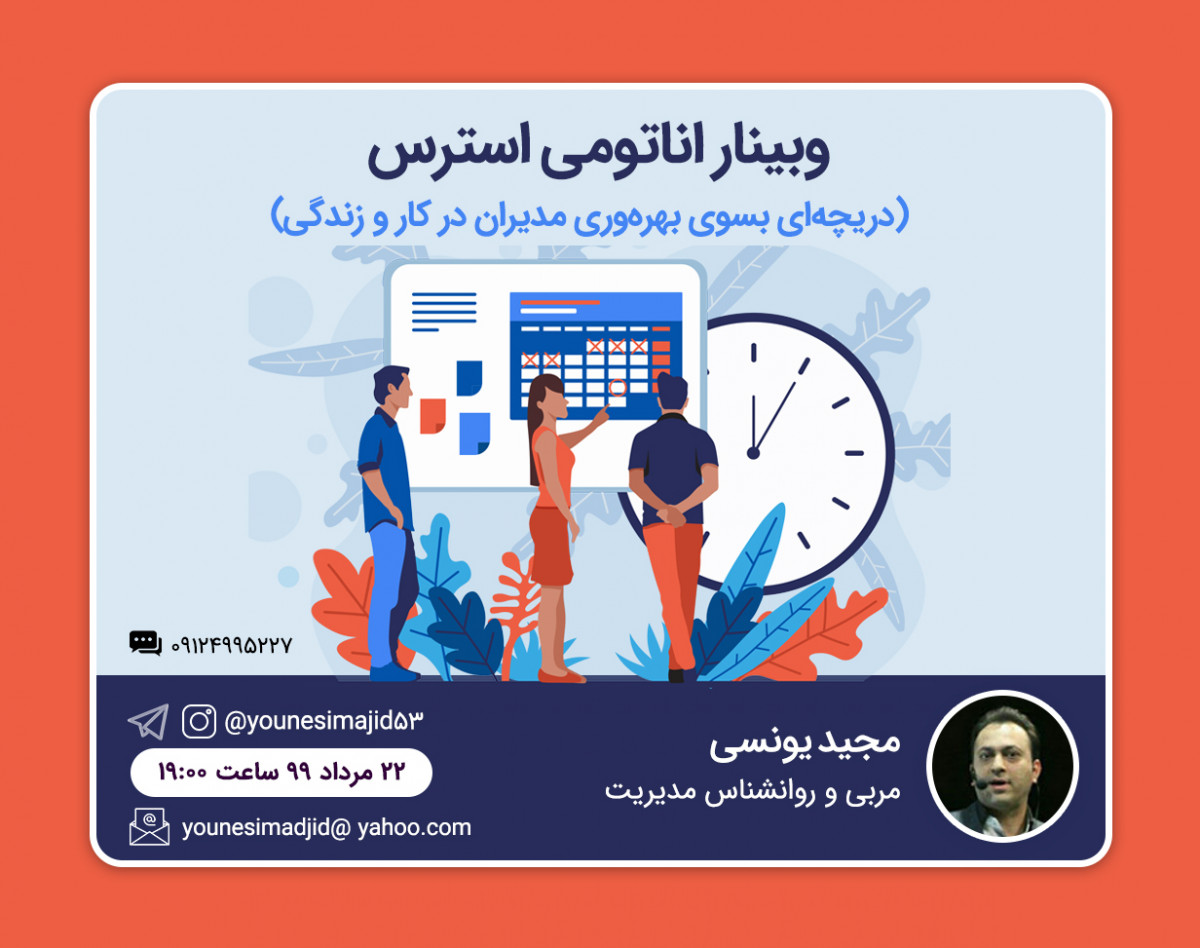 وبینار اناتومی استرس

(دریچه‌ای بسوی بهره‌وری مدیران در کار و زندگی)

۰۹۱۲۴۹۹۵۲۲۷

@younesimajid۵۳

۲۲ مرداد ۹۹ ساعت ۱۹:۰۰

younesimadjid@ yahoo.com

مجید یونسی

مربی و روانشناس مدیریت